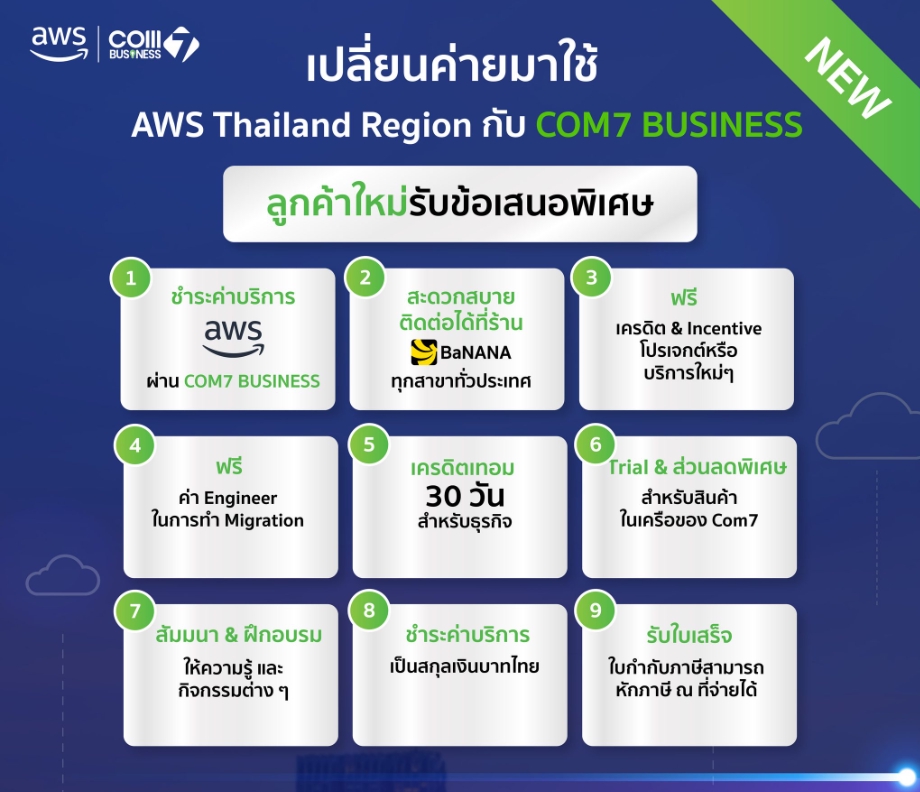 aws | COM7 BUSINESS

NEW

เปลี่ยนค่ายมาใช้
AWS Thailand Region กับ COM7 BUSINESS

ลูกค้าใหม่รับข้อเสนอพิเศษ

1
ชำระค่าบริการ
aws
ผ่าน COM7 BUSINESS

2
สะดวกสบาย
ติดต่อได้ที่ร้าน
BaNANA
ทุกสาขาทั่วประเทศ

3
ฟรี
เครดิต & Incentive
โปรเจกต์หรือ
บริการใหม่ๆ

4
ฟรี
ค่า Engineer
ในการทำ Migration

5
เครดิตเทอม
30 วัน
สำหรับธุรกิจ

6
Trial & ส่วนลดพิเศษ
สำหรับสินค้า
ในเครือของ Com7

7
สัมมนา & ฝึกอบรม
ให้ความรู้ และ
กิจกรรมต่าง ๆ

8
ชำระค่าบริการ
เป็นสกุลเงินบาทไทย

9
รับใบเสร็จ
ใบกำกับภาษีสามารถ
หักภาษี ณ ที่จ่ายได้